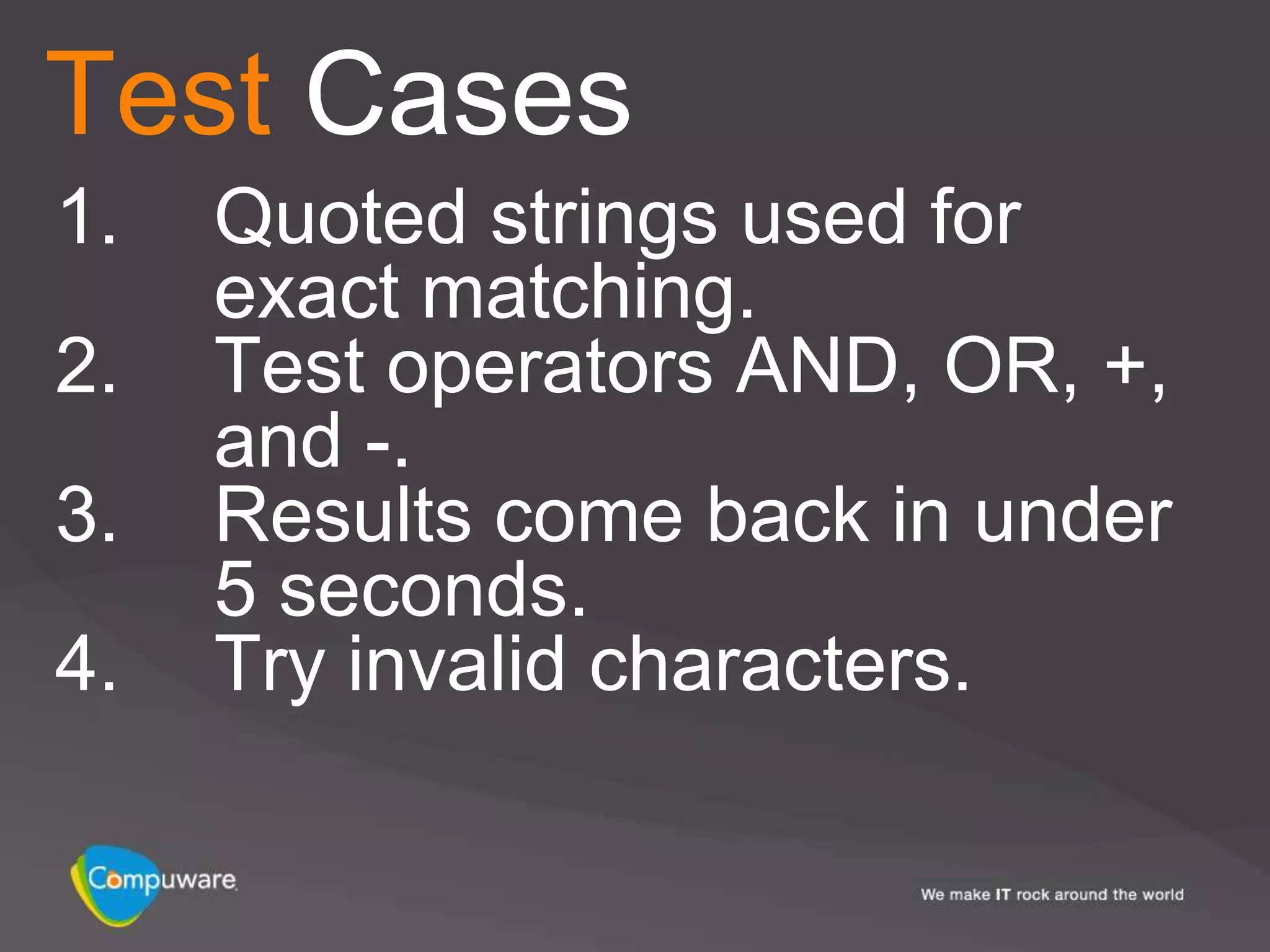 Test Cases

1. Quoted strings used for exact matching.
2. Test operators AND, OR, +, and -.
3. Results come back in under 5 seconds.
4. Try invalid characters.

Compuware

We make IT rock around the world